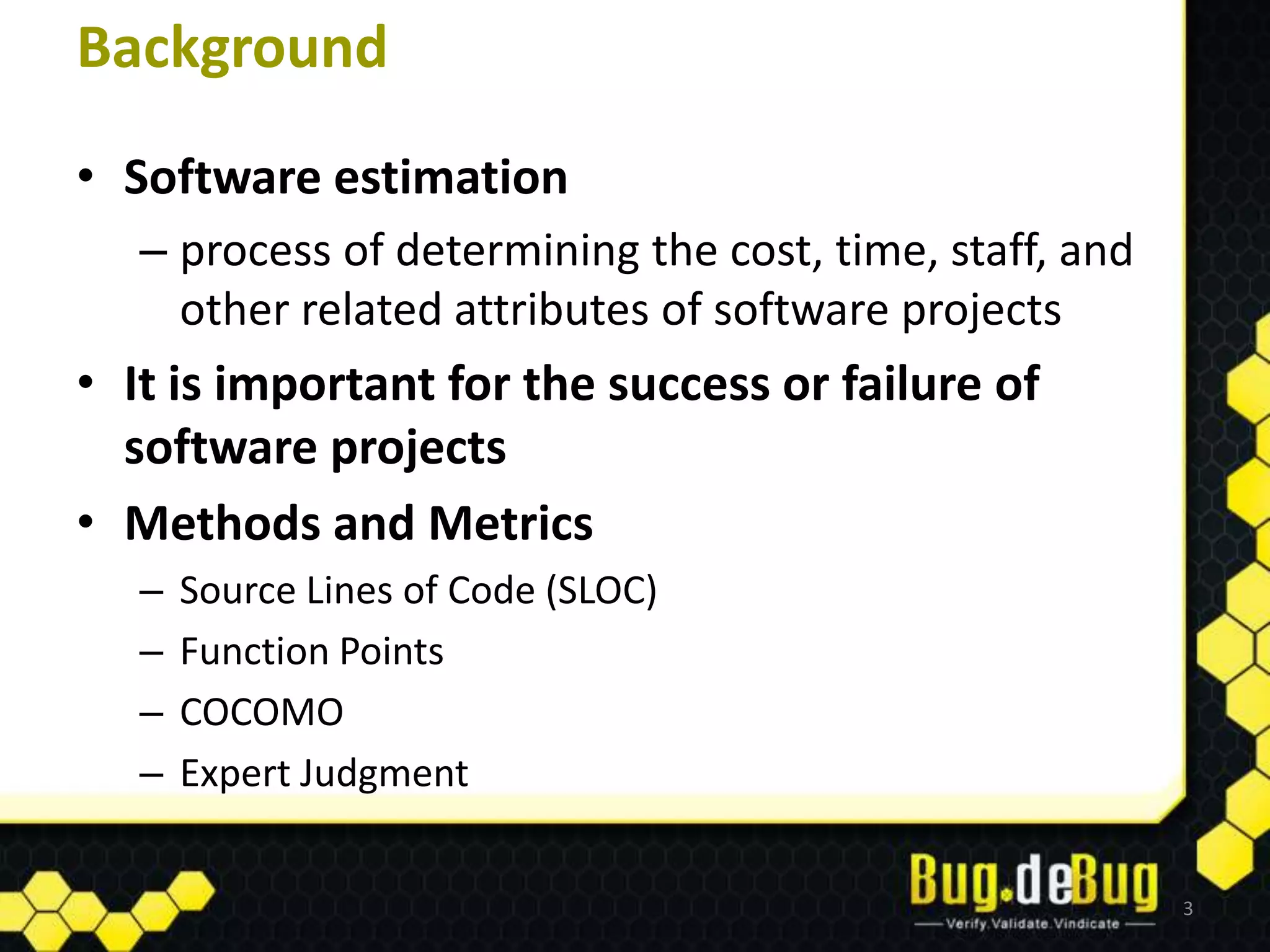 Background

• Software estimation
– process of determining the cost, time, staff, and other related attributes of software projects
• It is important for the success or failure of software projects
• Methods and Metrics
– Source Lines of Code (SLOC)
– Function Points
– COCOMO
– Expert Judgment

Bug.deBug
Verify.Validate.Vindicate

3